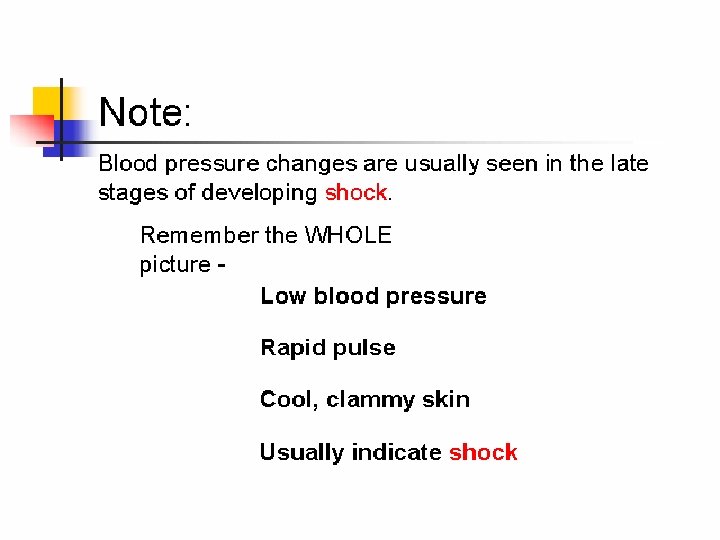 Note:

Blood pressure changes are usually seen in the late stages of developing shock.

Remember the WHOLE picture -

Low blood pressure

Rapid pulse

Cool, clammy skin

Usually indicate shock